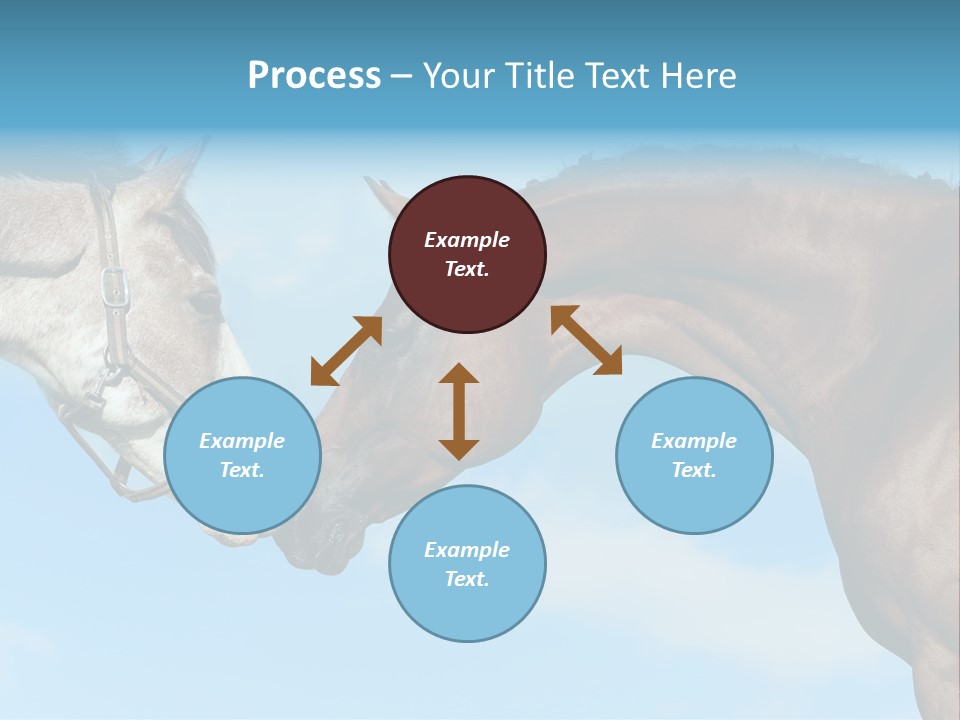 Process – Your Title Text Here

Example Text.

Example Text.

Example Text.

Example Text.